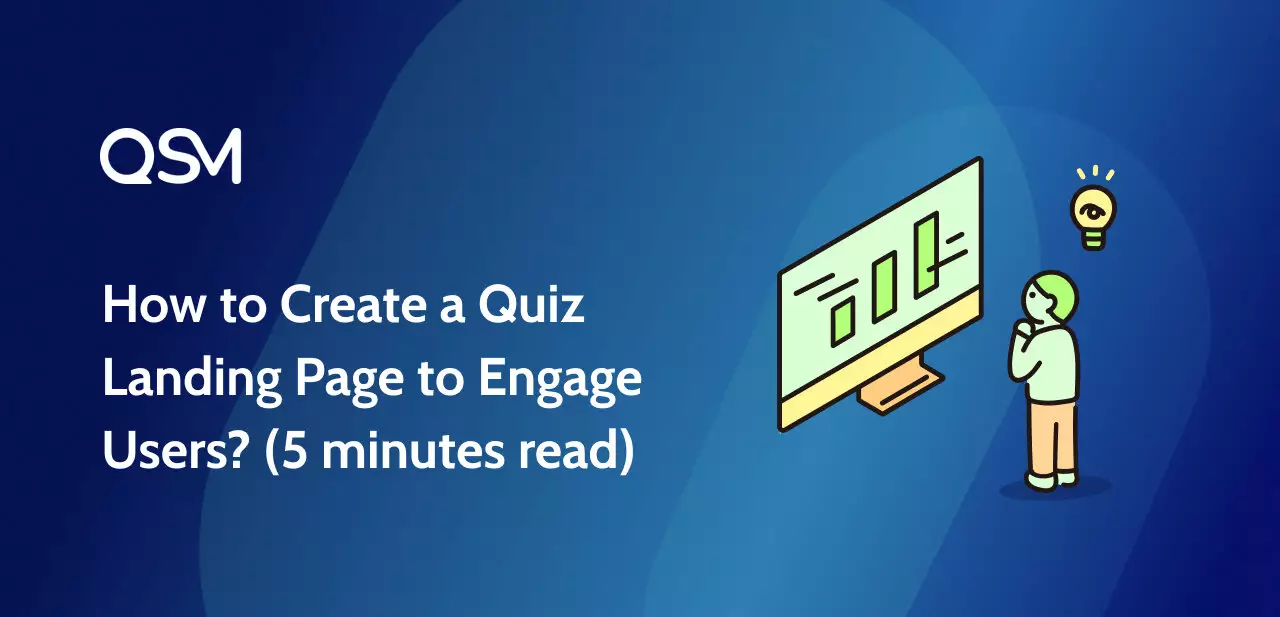 QSM

How to Create a Quiz Landing Page to Engage Users? (5 minutes read)